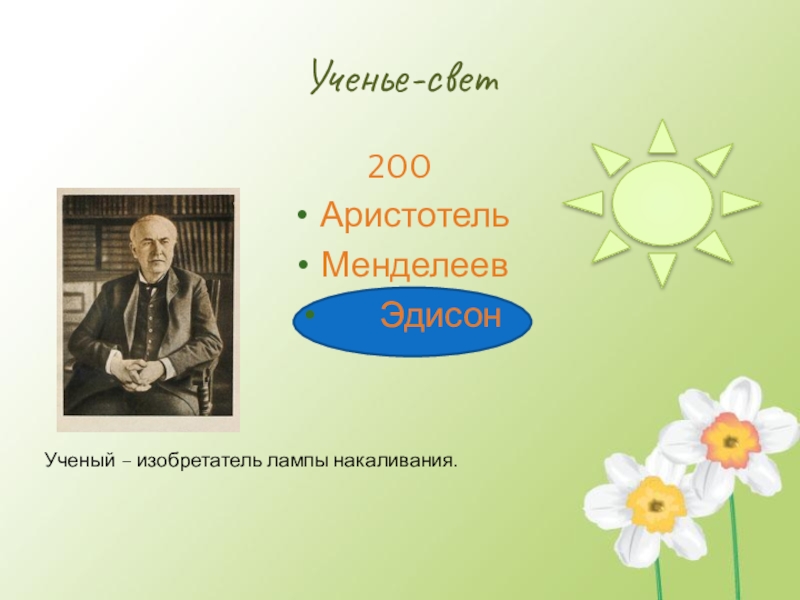 Ученье-свет

200

• Аристотель
• Менделеев
• Эдисон

Ученый – изобретатель лампы накаливания.